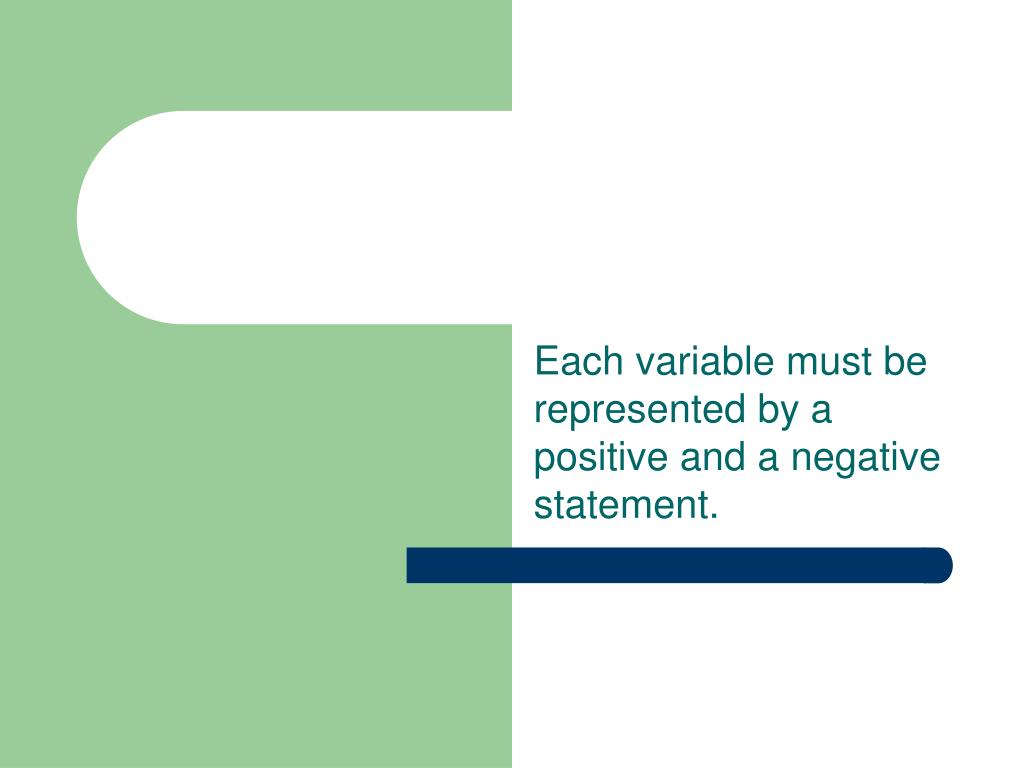 Each variable must be represented by a positive and a negative statement.